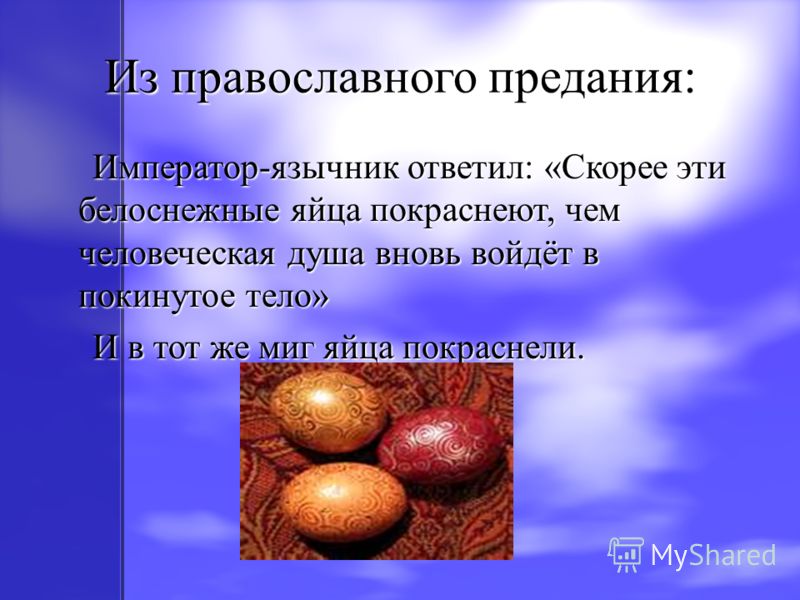 Из православного предания:

Император-язычник ответил: «Скорее эти белоснежные яйца покраснеют, чем человеческая душа вновь войдёт в покинутое тело»

И в тот же миг яйца покраснели.

MyShared